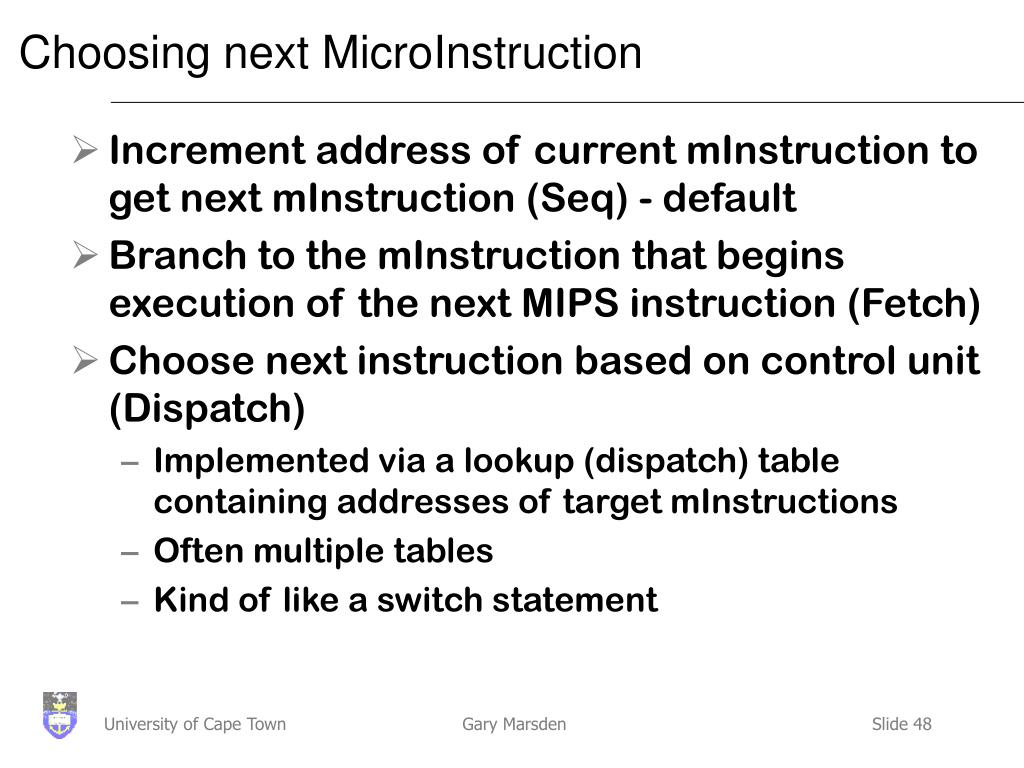 Choosing next MicroInstruction

➢ Increment address of current mInstruction to get next mInstruction (Seq) - default

➢ Branch to the mInstruction that begins execution of the next MIPS instruction (Fetch)

➢ Choose next instruction based on control unit (Dispatch)

– Implemented via a lookup (dispatch) table containing addresses of target mInstructions

– Often multiple tables

– Kind of like a switch statement

University of Cape Town

Gary Marsden

Slide 48